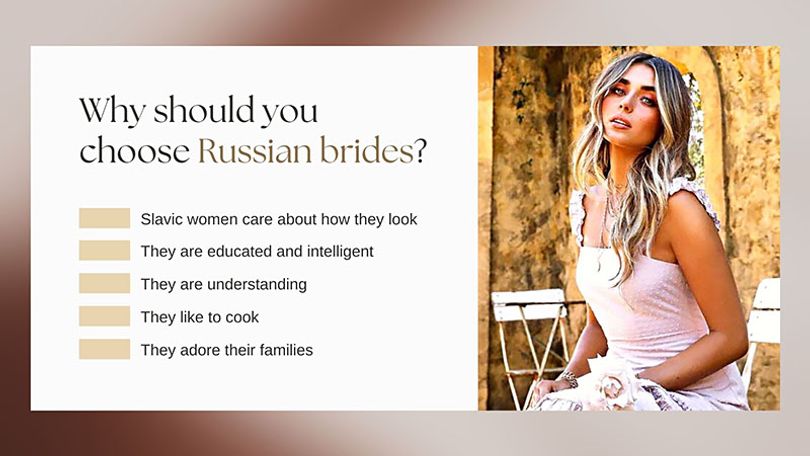 Why should you choose Russian brides?

Slavic women care about how they look
They are educated and intelligent
They are understanding
They like to cook
They adore their families